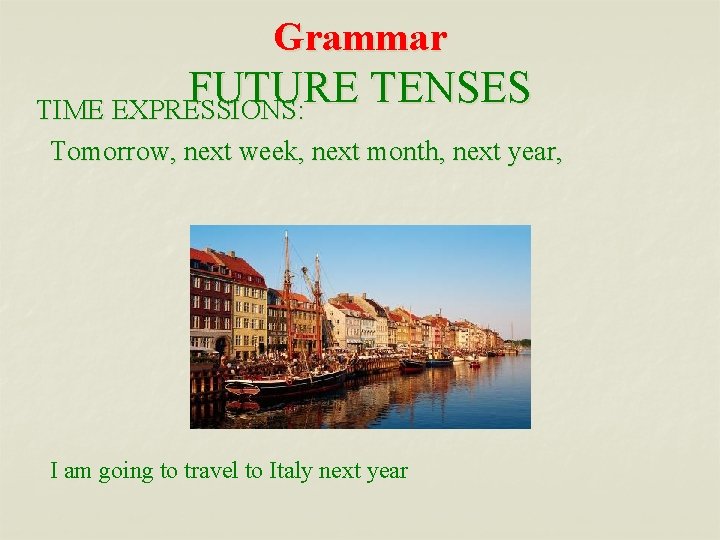 Grammar

FUTURE TENSES

TIME EXPRESSIONS:

Tomorrow, next week, next month, next year,

I am going to travel to Italy next year